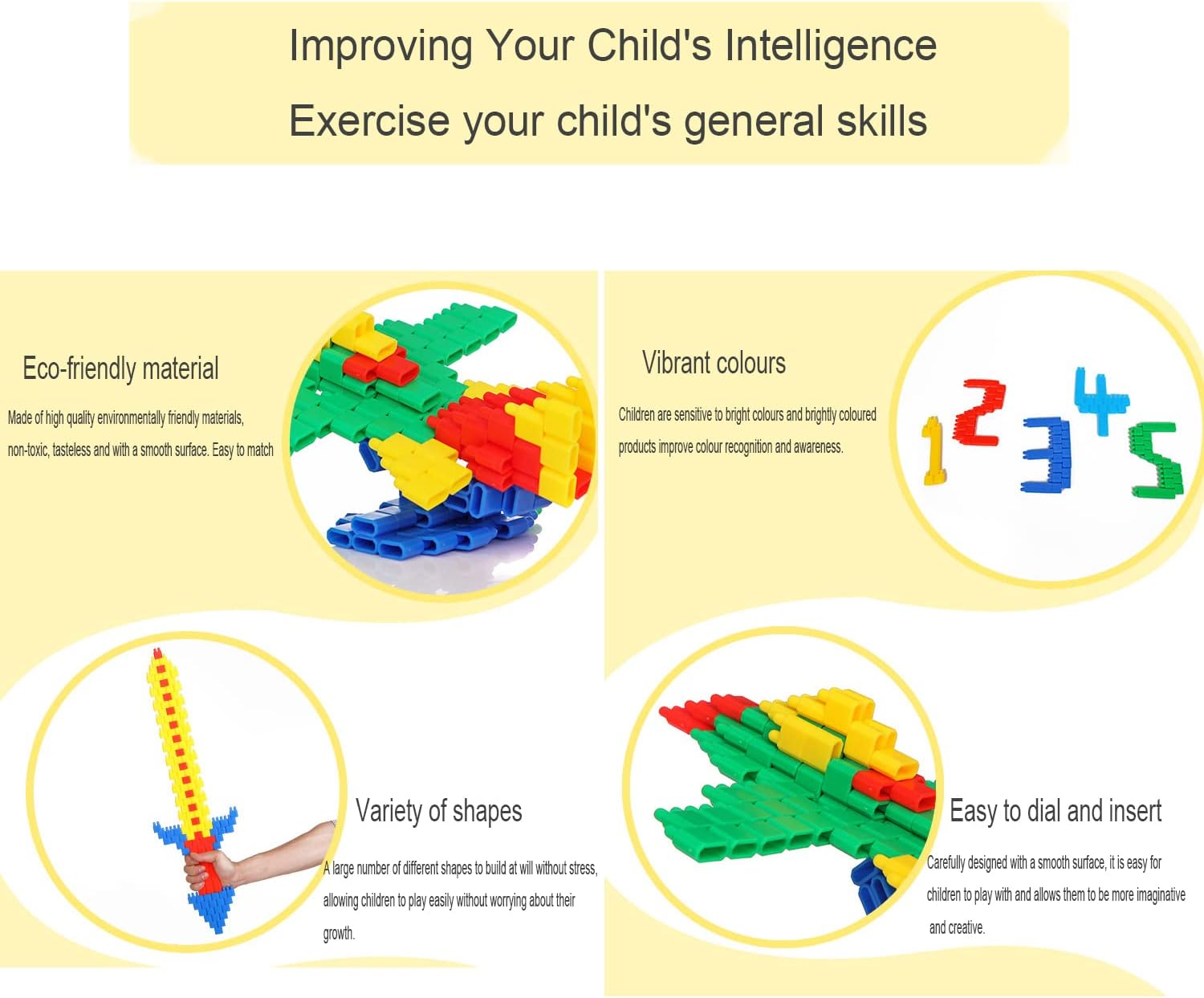 Improving Your Child's Intelligence

Exercise your child's general skills

Eco-friendly material

Made of high quality environmentally friendly materials, non-toxic, tasteless and with a smooth surface. Easy to match

Vibrant colours

Children are sensitive to bright colours and brightly coloured products improve colour recognition and awareness.

1 2 3 4 5

Variety of shapes

A large number of different shapes to build at will without stress, allowing children to play easily without worrying about their growth.

Easy to dial and insert

Carefully designed with a smooth surface, it is easy for children to play with and allows them to be more imaginative and creative.